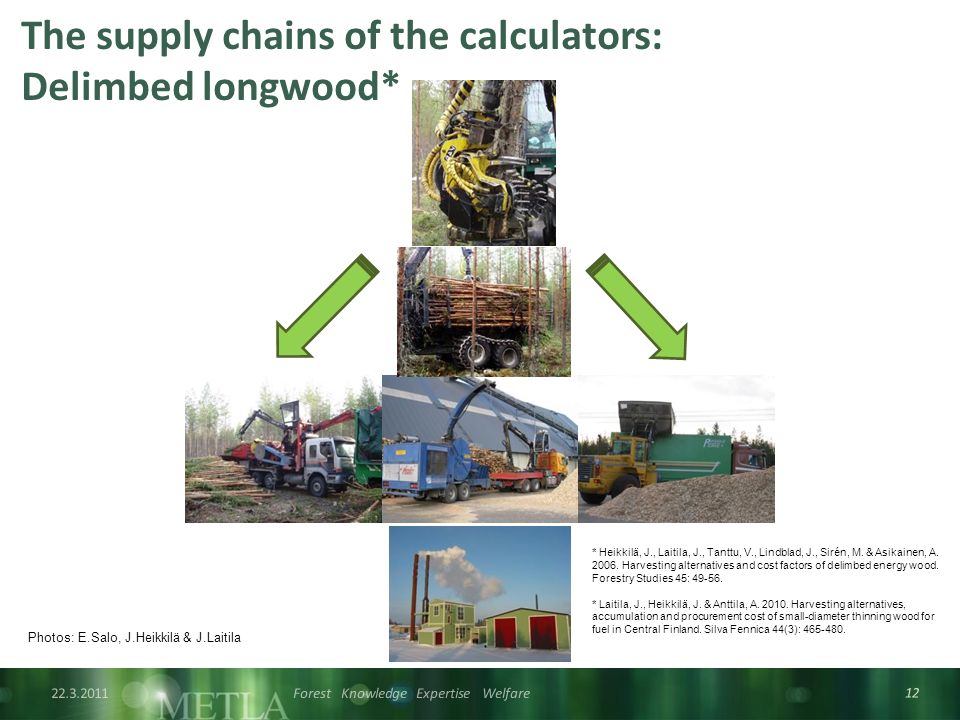 The supply chains of the calculators: Delimbed longwood*

* Heikkilä, J., Laitila, J., Tanttu, V., Lindblad, J., Sirén, M. & Asikainen, A. 2006. Harvesting alternatives and cost factors of delimbed energy wood. Forestry Studies 45: 49-56.

* Laitila, J., Heikkilä, J. & Anttila, A. 2010. Harvesting alternatives, accumulation and procurement cost of small-diameter thinning wood for fuel in Central Finland. Silva Fennica 44(3): 465-480.

Photos: E.Salo, J.Heikkilä & J.Laitila

22.3.2011 METLA Forest Knowledge Expertise Welfare 12